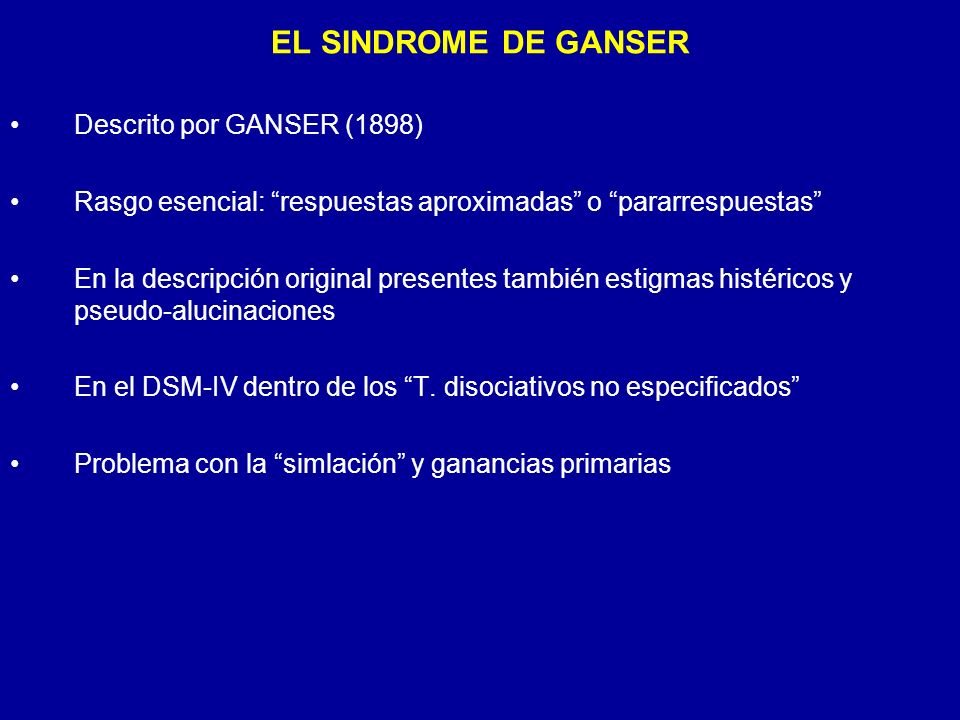 EL SINDROME DE GANSER

• Descrito por GANSER (1898)

• Rasgo esencial: “respuestas aproximadas” o “pararrespuestas”

• En la descripción original presentes también estigmas histéricos y pseudo-alucinaciones

• En el DSM-IV dentro de los “T. disociativos no especificados”

• Problema con la “simlación” y ganancias primarias